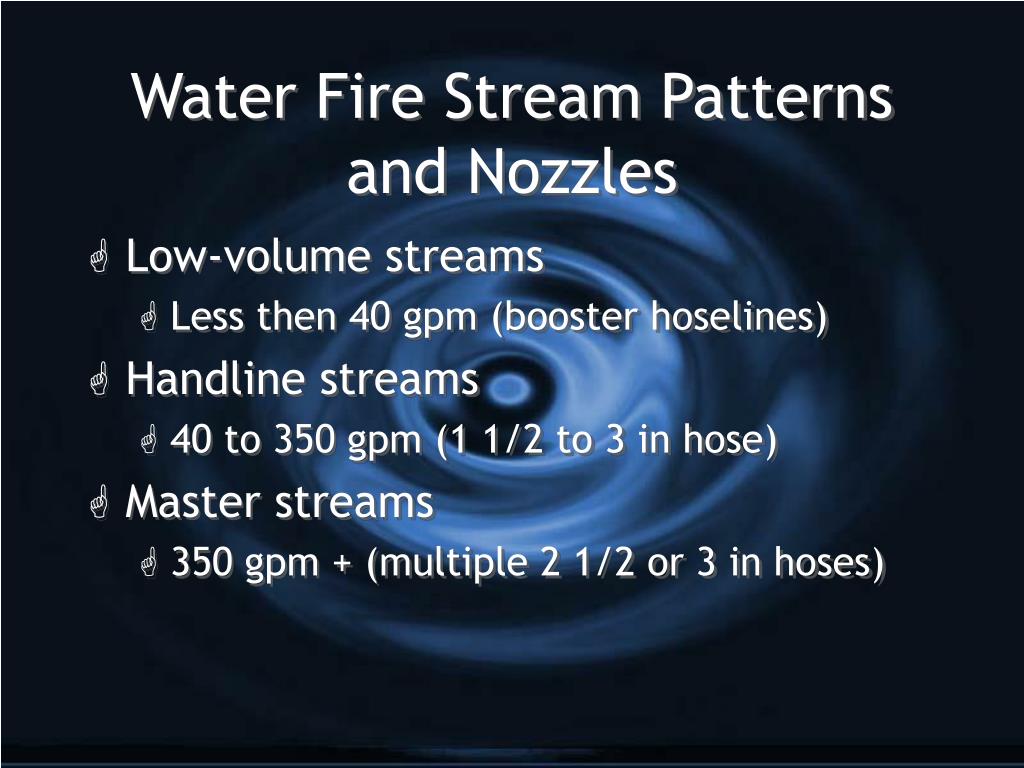 Water Fire Stream Patterns and Nozzles

Low-volume streams

Less then 40 gpm (booster hoselines)

Handline streams

40 to 350 gpm (1 1/2 to 3 in hose)

Master streams

350 gpm + (multiple 2 1/2 or 3 in hoses)